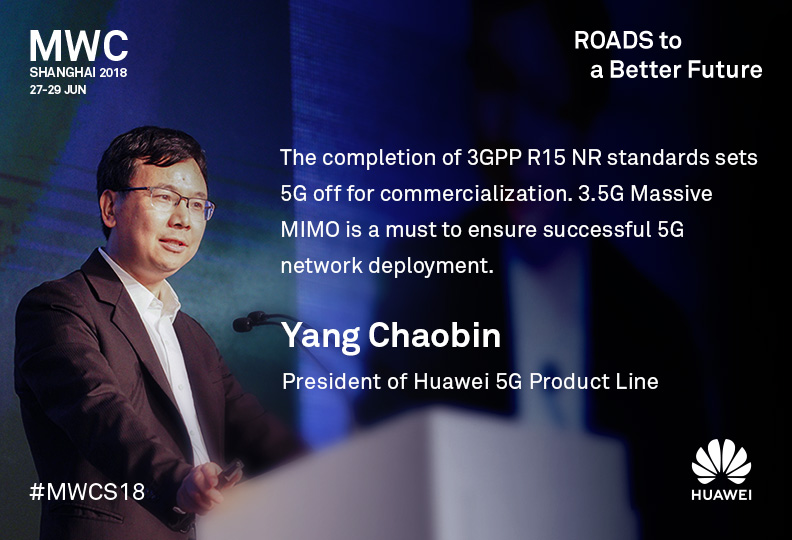 MWC
SHANGHAI 2018
27-29 JUN

ROADS to
a Better Future

The completion of 3GPP R15 NR standards sets 5G off for commercialization. 3.5G Massive MIMO is a must to ensure successful 5G network deployment.

Yang Chaobin

President of Huawei 5G Product Line

#MWCS18

HUAWEI